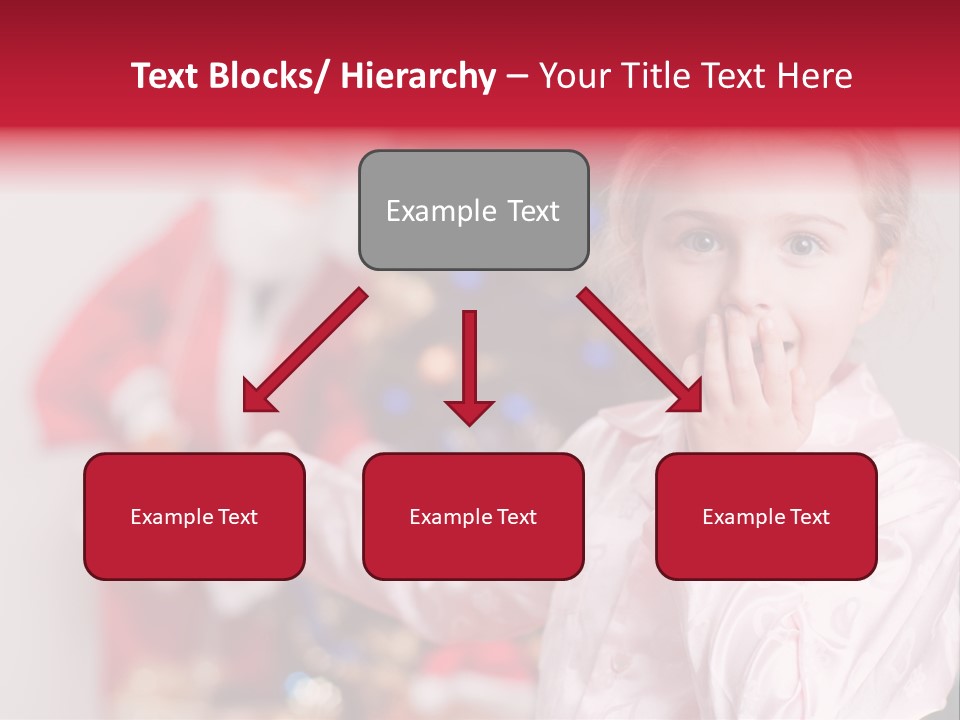 Text Blocks/ Hierarchy – Your Title Text Here

Example Text

Example Text

Example Text

Example Text